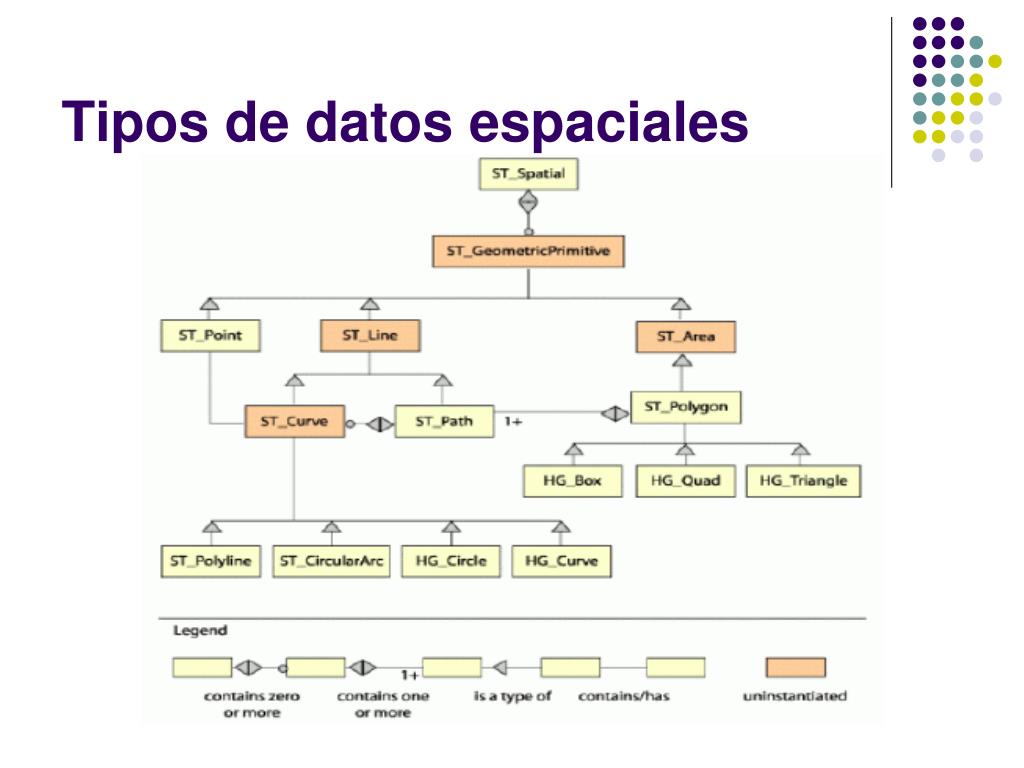 Tipos de datos espaciales

ST_Spatial

ST_GeometricPrimitive

ST_Point

ST_Line

ST_Area

ST_Curve

ST_Path

1+

ST_Polygon

HG_Box

HG_Quad

HG_Triangle

ST_Polyline

ST_CircularArc

HG_Circle

HG_Curve

Legend

1+

contains zero or more

contains one or more

is a type of

contains/has

uninstantiated